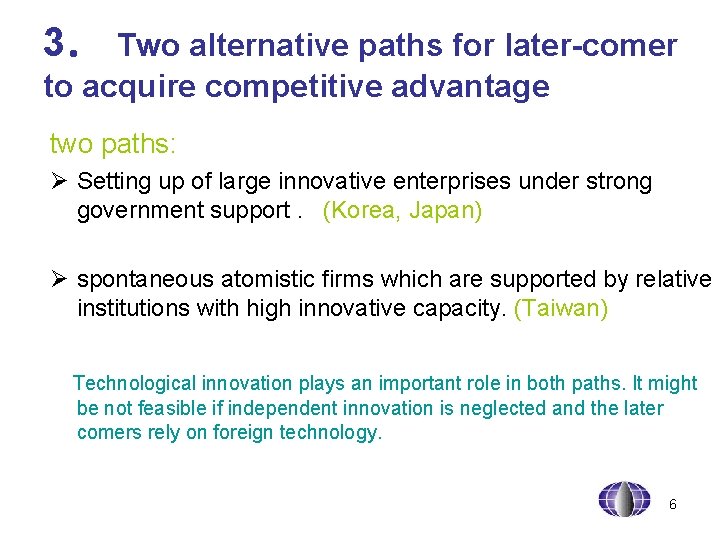 3. Two alternative paths for later-comer to acquire competitive advantage

two paths:

➢ Setting up of large innovative enterprises under strong government support . (Korea, Japan)

➢ spontaneous atomistic firms which are supported by relative institutions with high innovative capacity. (Taiwan)

Technological innovation plays an important role in both paths. It might be not feasible if independent innovation is neglected and the later comers rely on foreign technology.

6